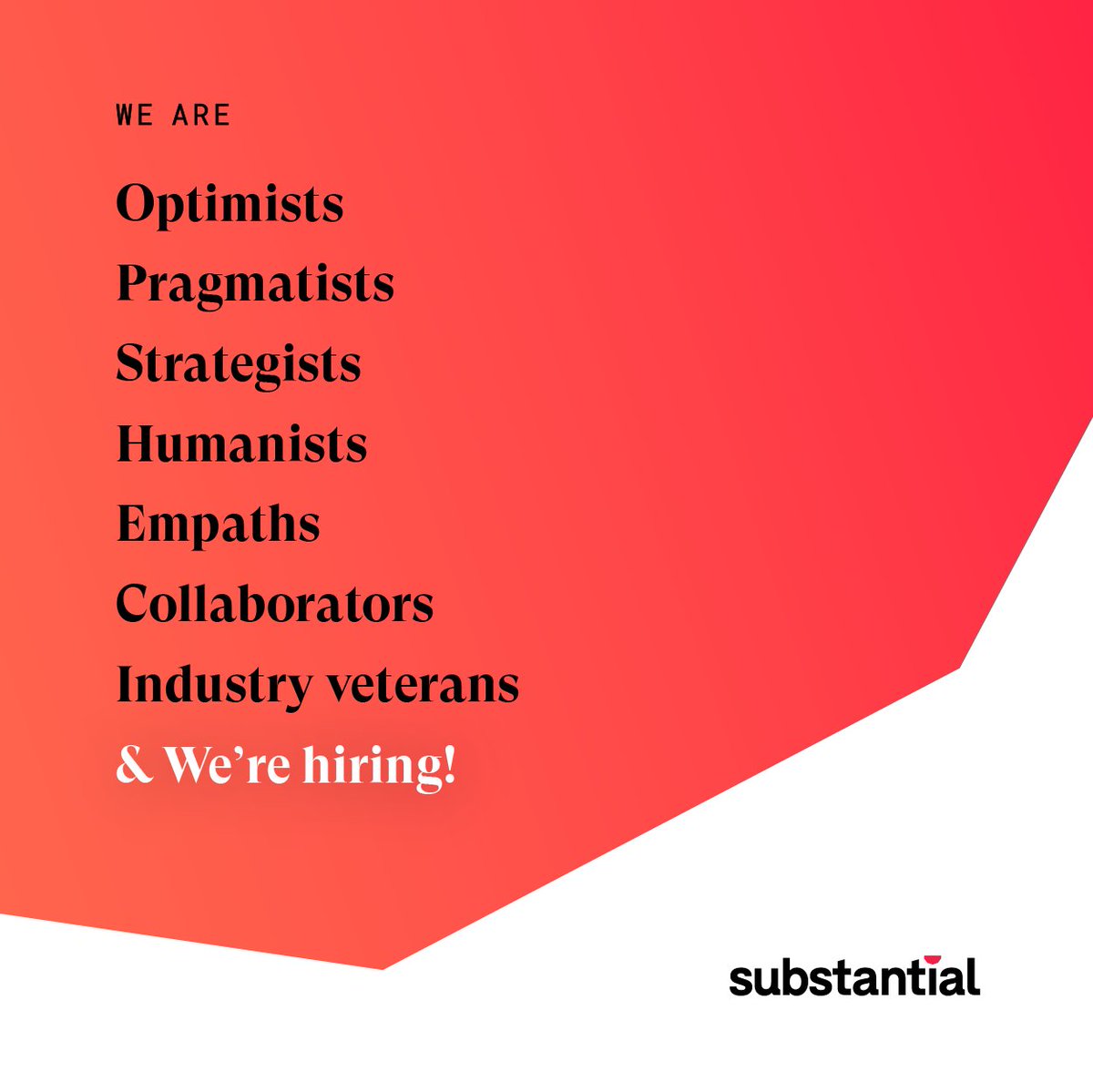 WE ARE

Optimists

Pragmatists

Strategists

Humanists

Empaths

Collaborators

Industry veterans

& We're hiring!

substantial